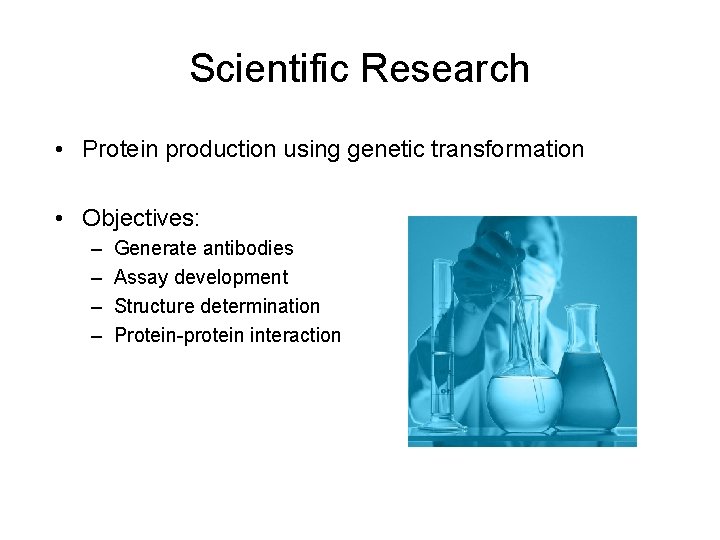 Scientific Research

• Protein production using genetic transformation

• Objectives:
– Generate antibodies
– Assay development
– Structure determination
– Protein-protein interaction